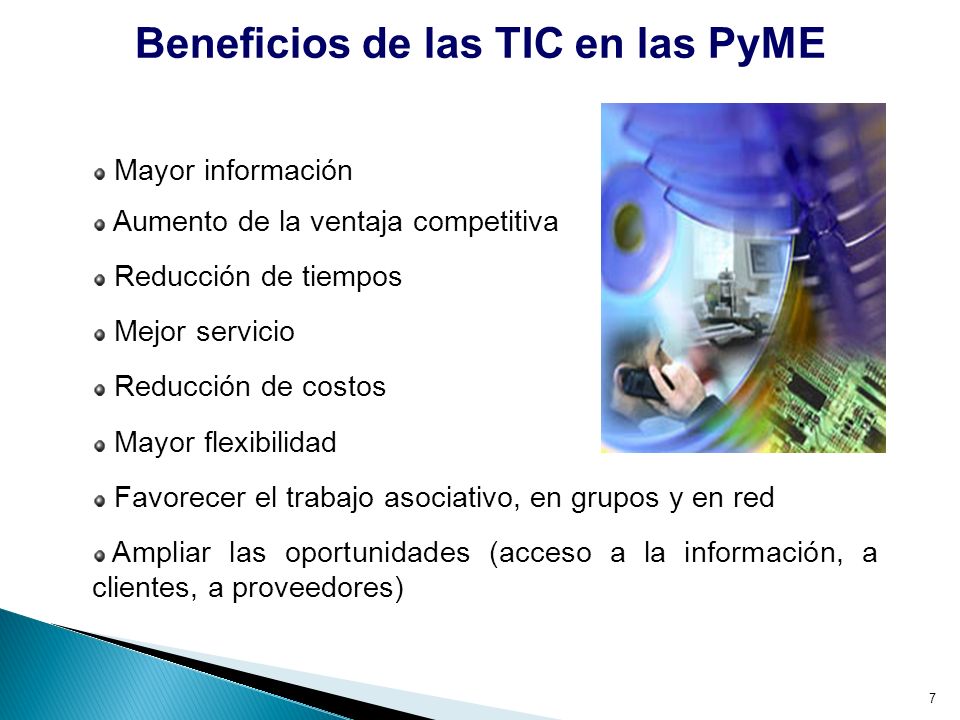 Beneficios de las TIC en las PyME

Mayor información

Aumento de la ventaja competitiva

Reducción de tiempos

Mejor servicio

Reducción de costos

Mayor flexibilidad

Favorecer el trabajo asociativo, en grupos y en red

Ampliar las oportunidades (acceso a la información, a clientes, a proveedores)

7